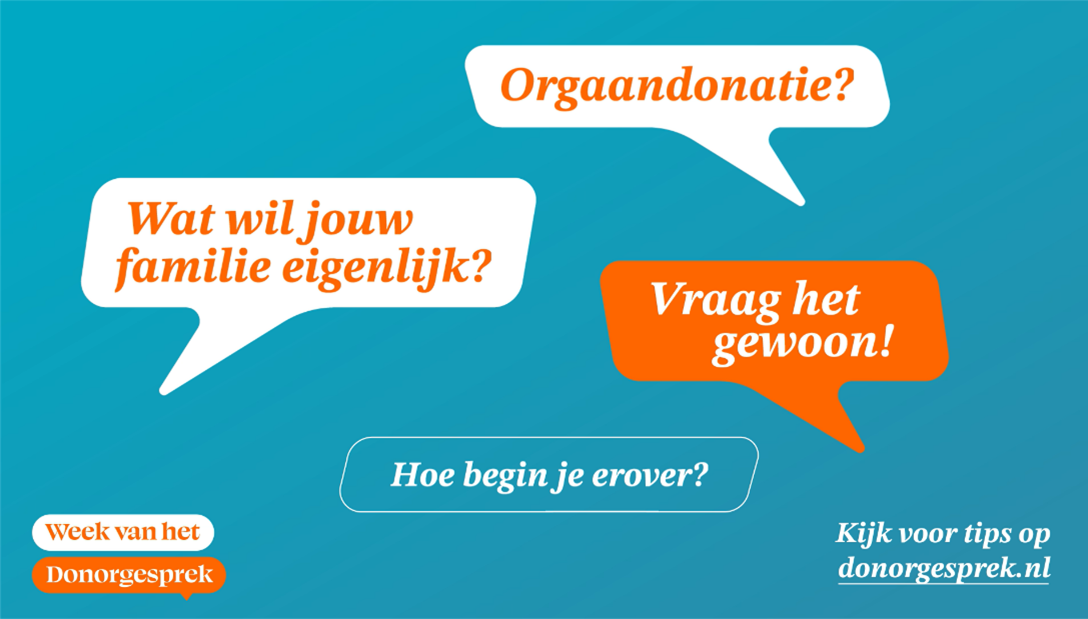 Orgaandonatie?

Wat wil jouw familie eigenlijk?

Vraag het gewoon!

Hoe begin je erover?

Week van het
Donorgesprek

Kijk voor tips op donorgesprek.nl